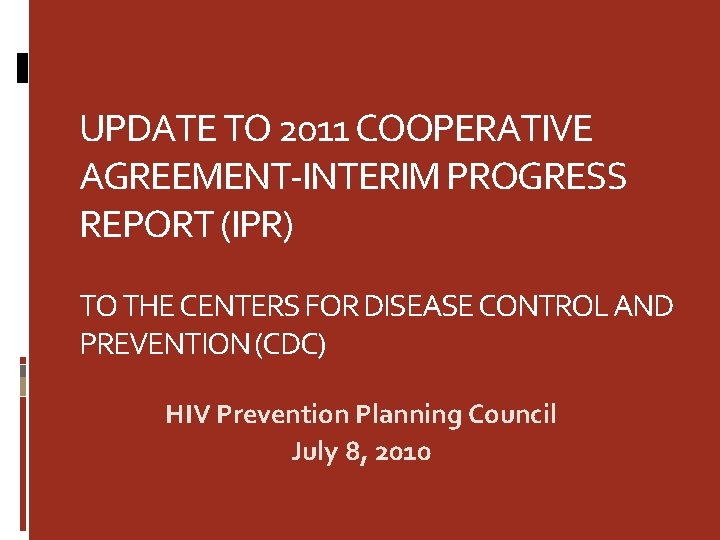 UPDATE TO 2011 COOPERATIVE AGREEMENT-INTERIM PROGRESS REPORT (IPR)

TO THE CENTERS FOR DISEASE CONTROL AND PREVENTION (CDC)

HIV Prevention Planning Council
July 8, 2010